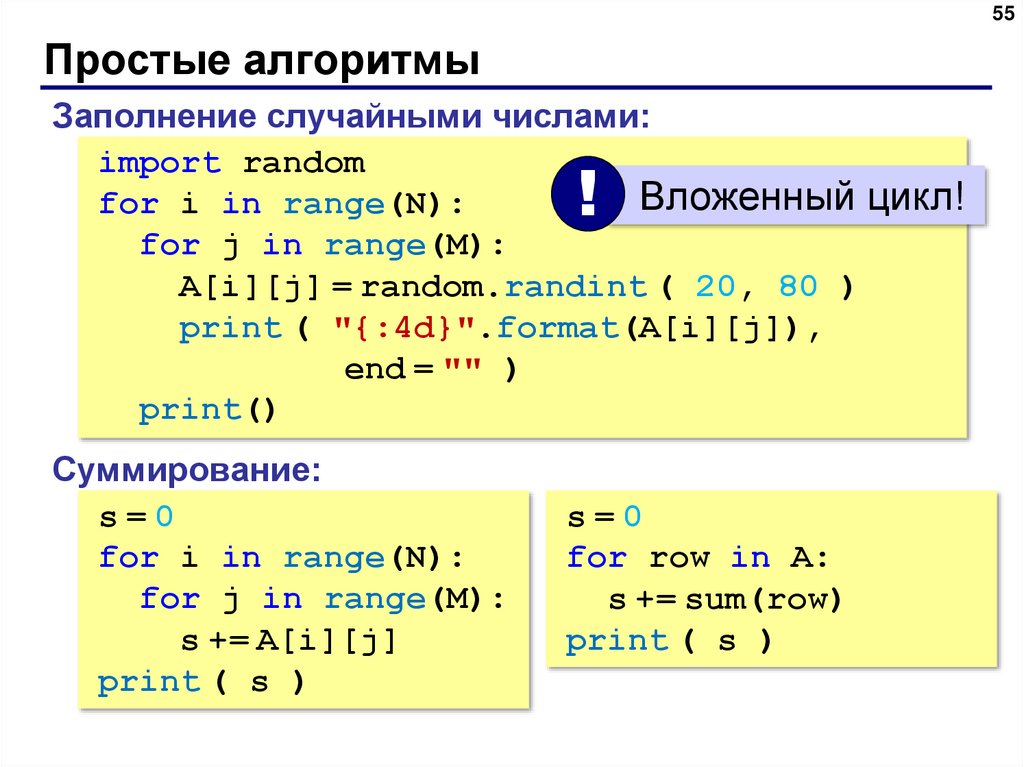 55

Простые алгоритмы

Заполнение случайными числами:

import random
for i in range(N):
  for j in range(M):
    A[i][j] = random.randint ( 20, 80 )
    print ( "{:4d}".format(A[i][j]),
            end = "" )
  print()

!

Вложенный цикл!

Суммирование:

s = 0
for i in range(N):
  for j in range(M):
    s += A[i][j]
print ( s )

s = 0
for row in A:
  s += sum(row)
print ( s )